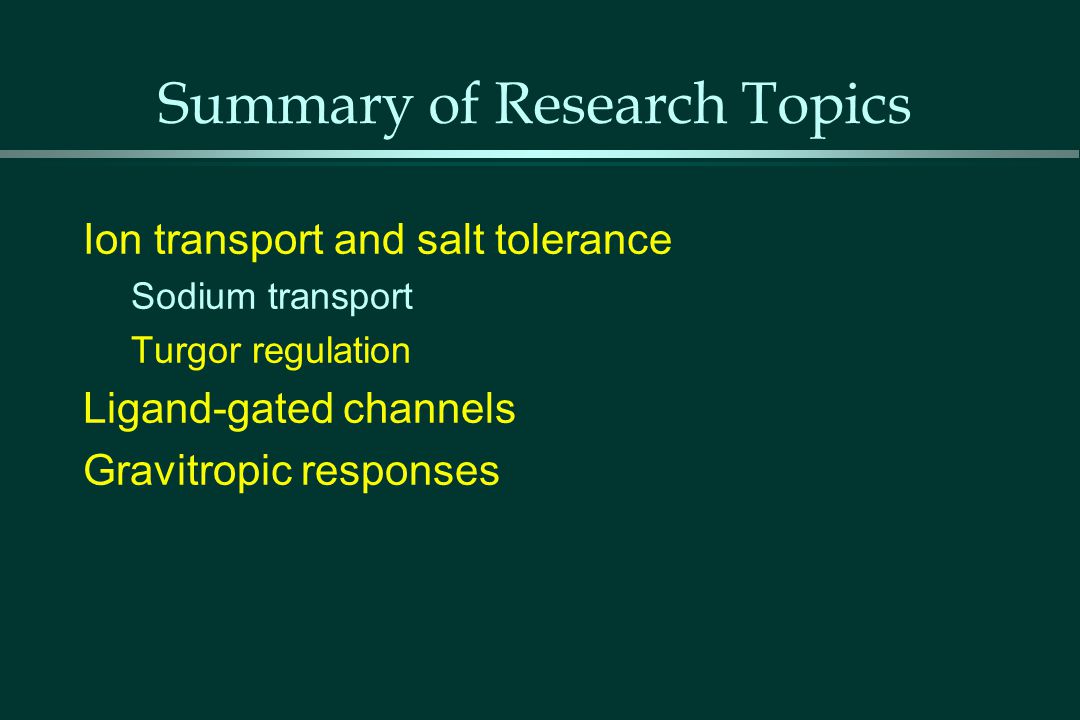 Summary of Research Topics

Ion transport and salt tolerance

Sodium transport

Turgor regulation

Ligand-gated channels

Gravitropic responses